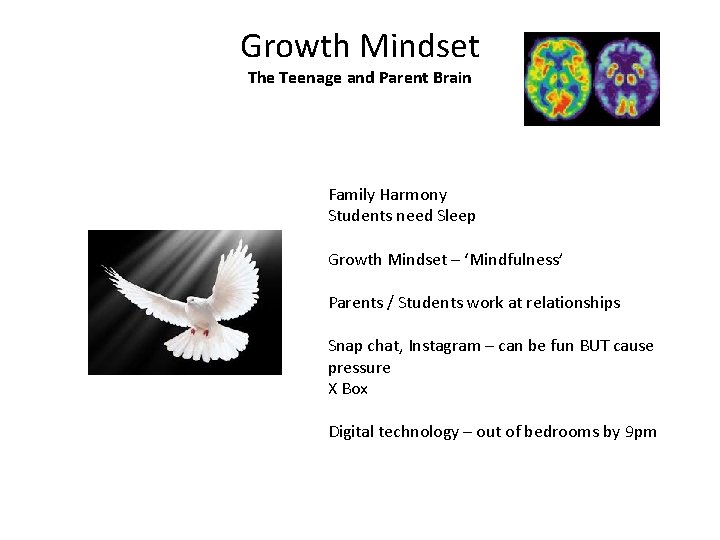 Growth Mindset
The Teenage and Parent Brain

Family Harmony
Students need Sleep

Growth Mindset – 'Mindfulness'

Parents / Students work at relationships

Snap chat, Instagram – can be fun BUT cause pressure
X Box

Digital technology – out of bedrooms by 9pm